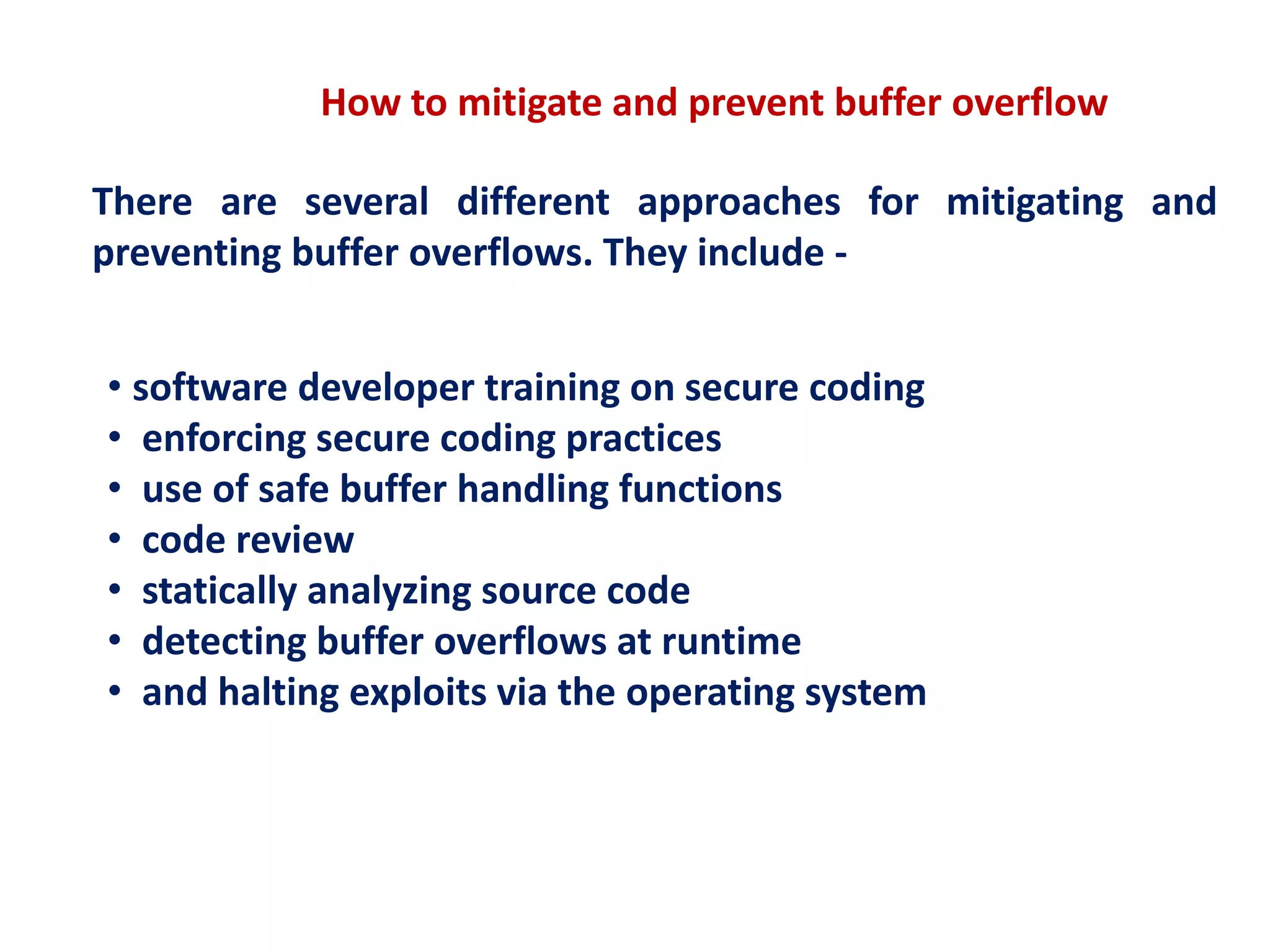 How to mitigate and prevent buffer overflow

There are several different approaches for mitigating and preventing buffer overflows. They include -

• software developer training on secure coding
• enforcing secure coding practices
• use of safe buffer handling functions
• code review
• statically analyzing source code
• detecting buffer overflows at runtime
• and halting exploits via the operating system